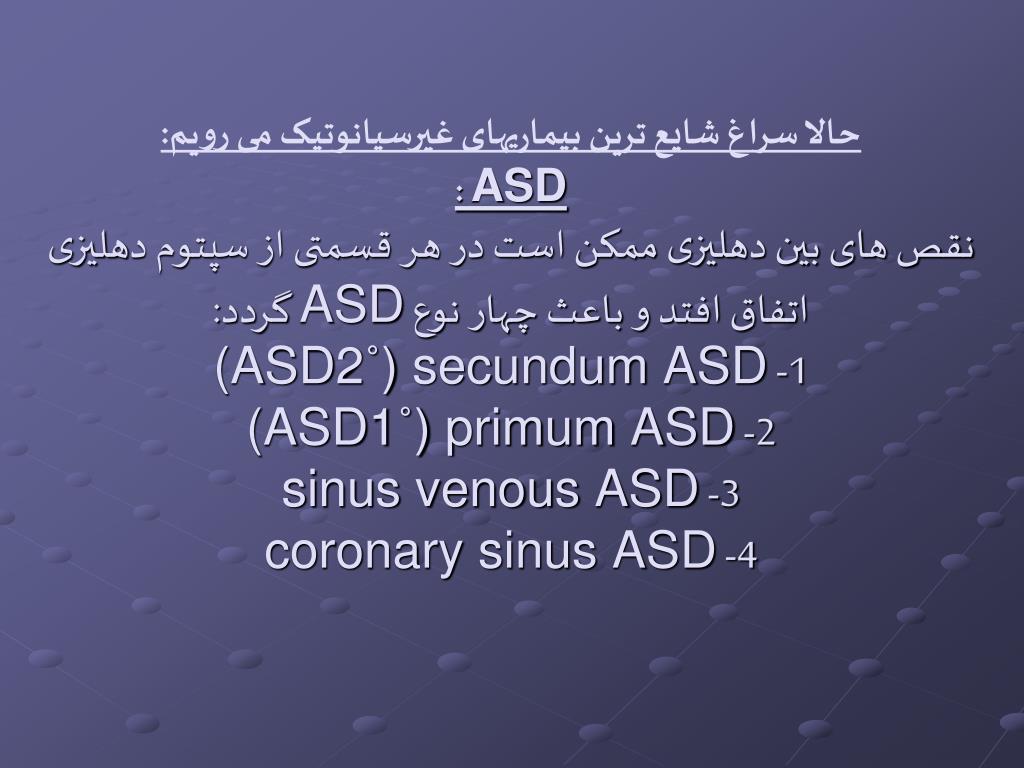 حالا سراغ شایع ترین بیماریهای غیرسیانوتیک می رویم:

ASD :

نقص های بین دهلیزی ممکن است در هر قسمتی از سپتوم دهلیزی اتفاق افتد و باعث چهار نوع ASD گردد:

1- secundum ASD (ASD2˚)

2- primum ASD (ASD1˚)

3- sinus venous ASD

4- coronary sinus ASD